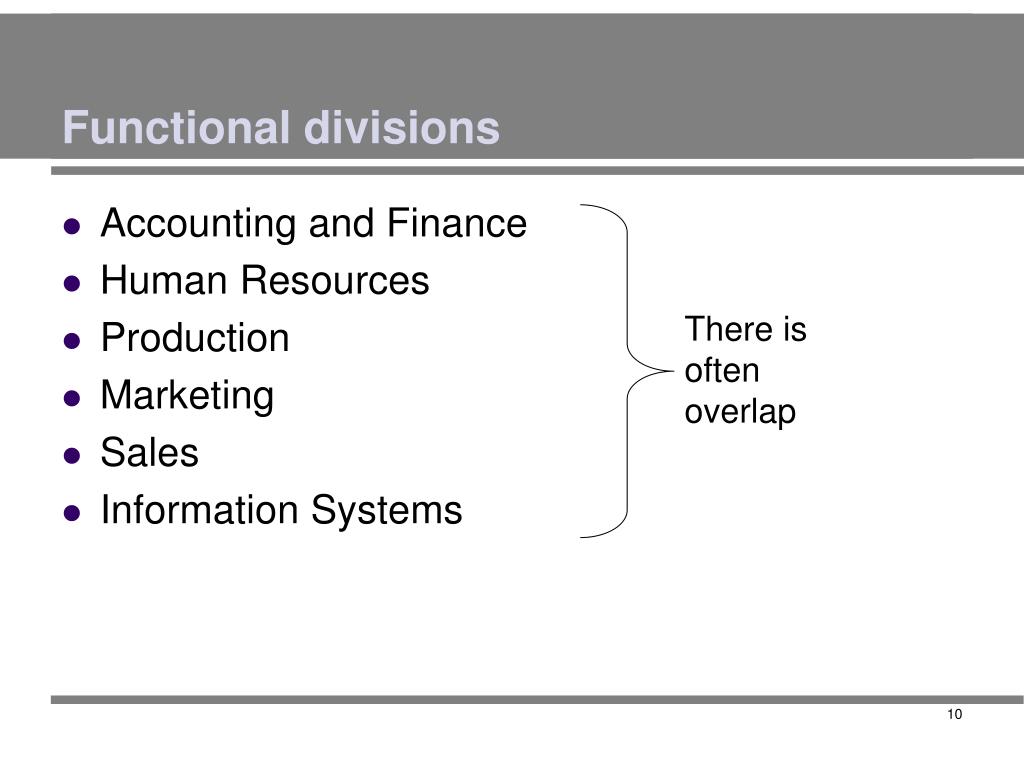 Functional divisions

- Accounting and Finance
- Human Resources
- Production
- Marketing
- Sales
- Information Systems

There is often overlap

10